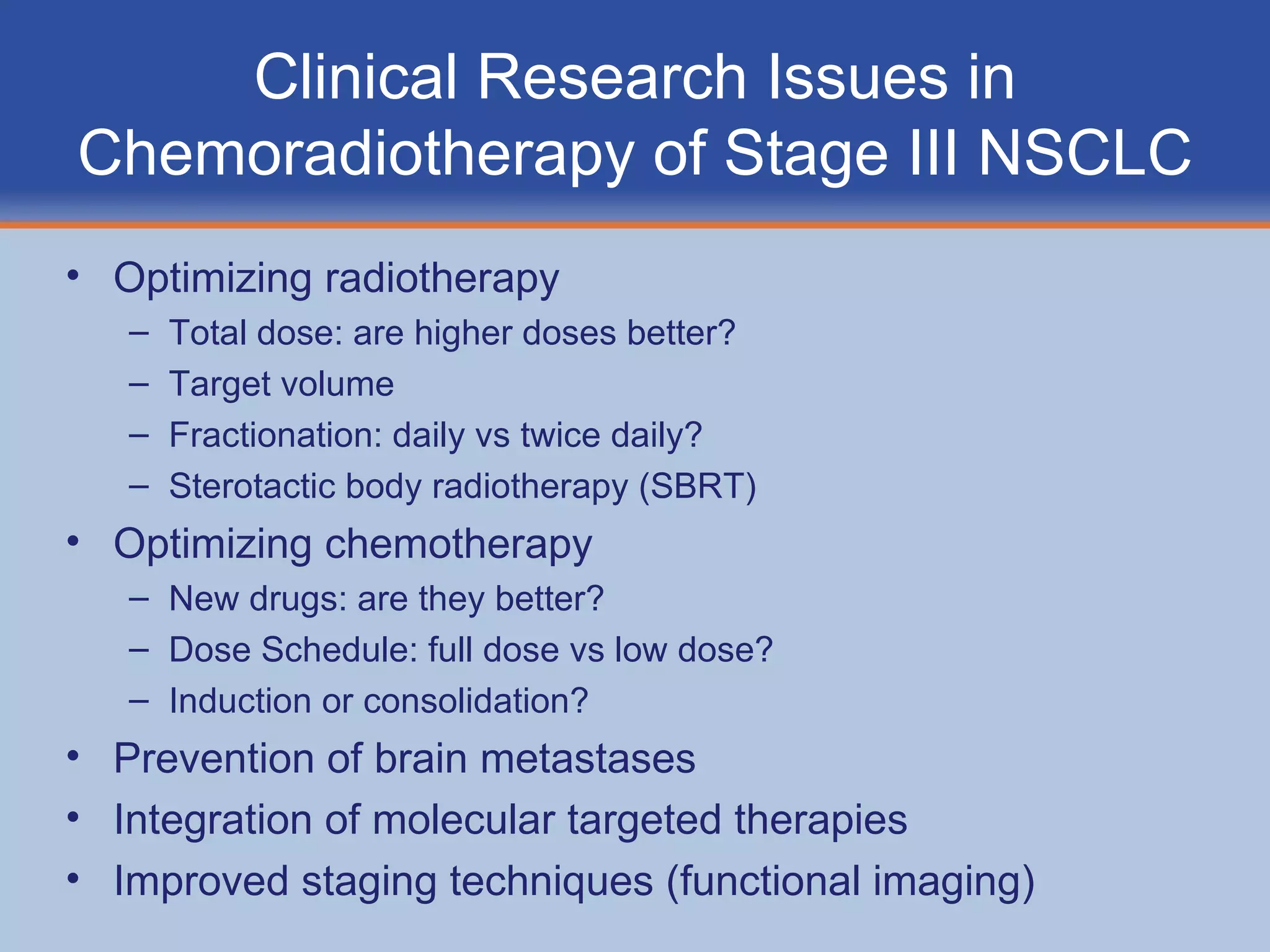 Clinical Research Issues in Chemoradiotherapy of Stage III NSCLC

• Optimizing radiotherapy
– Total dose: are higher doses better?
– Target volume
– Fractionation: daily vs twice daily?
– Sterotactic body radiotherapy (SBRT)
• Optimizing chemotherapy
– New drugs: are they better?
– Dose Schedule: full dose vs low dose?
– Induction or consolidation?
• Prevention of brain metastases
• Integration of molecular targeted therapies
• Improved staging techniques (functional imaging)